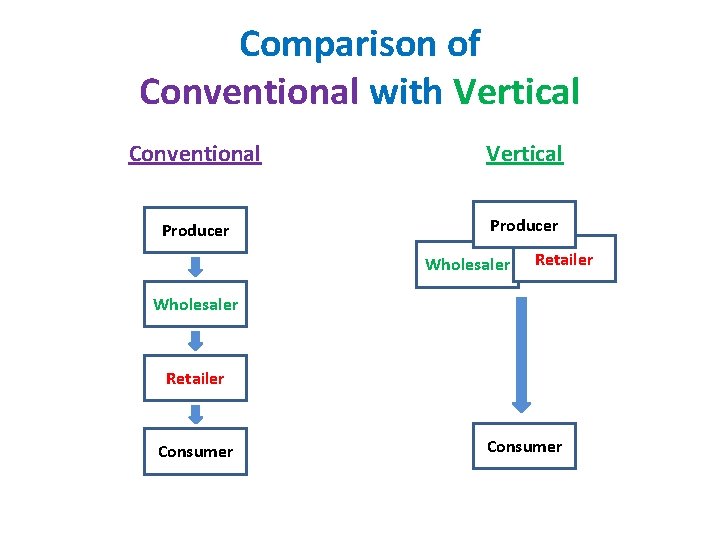 Comparison of Conventional with Vertical

Conventional

Producer

Wholesaler

Retailer

Consumer

Vertical

Producer

Wholesaler

Retailer

Consumer